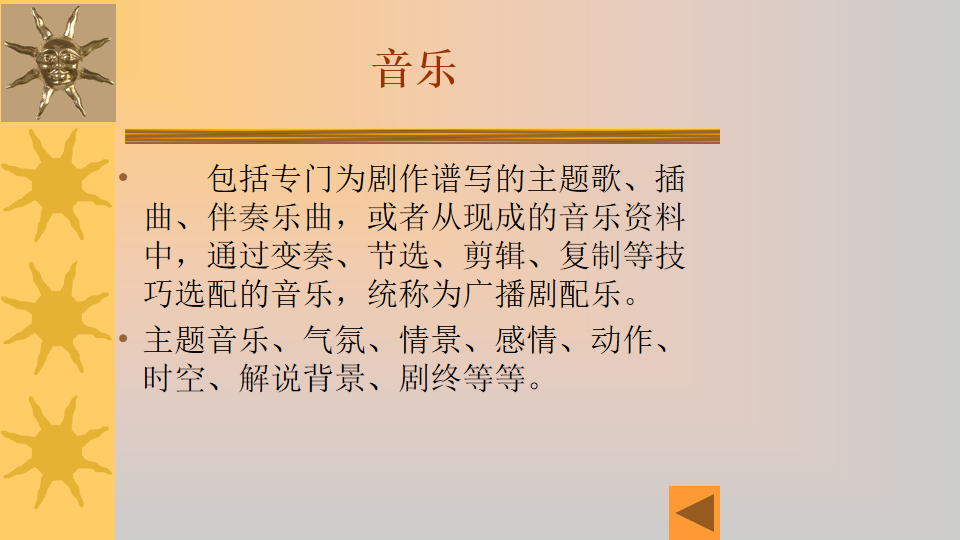 音乐

• 包括专门为剧作谱写的主题歌、插曲、伴奏乐曲，或者从现成的音乐资料中，通过变奏、节选、剪辑、复制等技巧选配的音乐，统称为广播剧配乐。

• 主题音乐、气氛、情景、感情、动作、时空、解说背景、剧终等等。